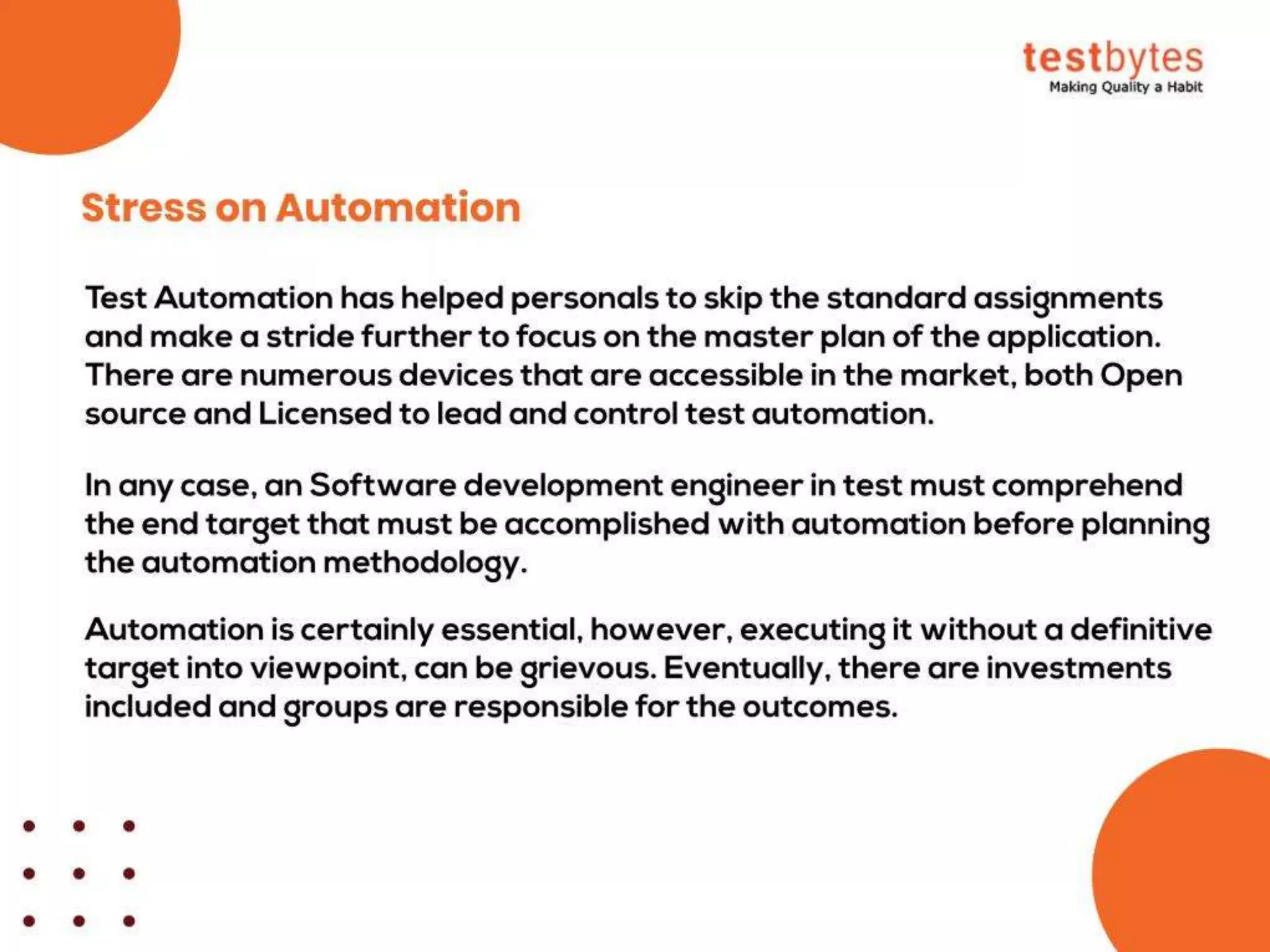 testbytes
Making Quality a Habit

Stress on Automation

Test Automation has helped personals to skip the standard assignments and make a stride further to focus on the master plan of the application. There are numerous devices that are accessible in the market, both Open source and Licensed to lead and control test automation.

In any case, an Software development engineer in test must comprehend the end target that must be accomplished with automation before planning the automation methodology.

Automation is certainly essential, however, executing it without a definitive target into viewpoint, can be grievous. Eventually, there are investments included and groups are responsible for the outcomes.